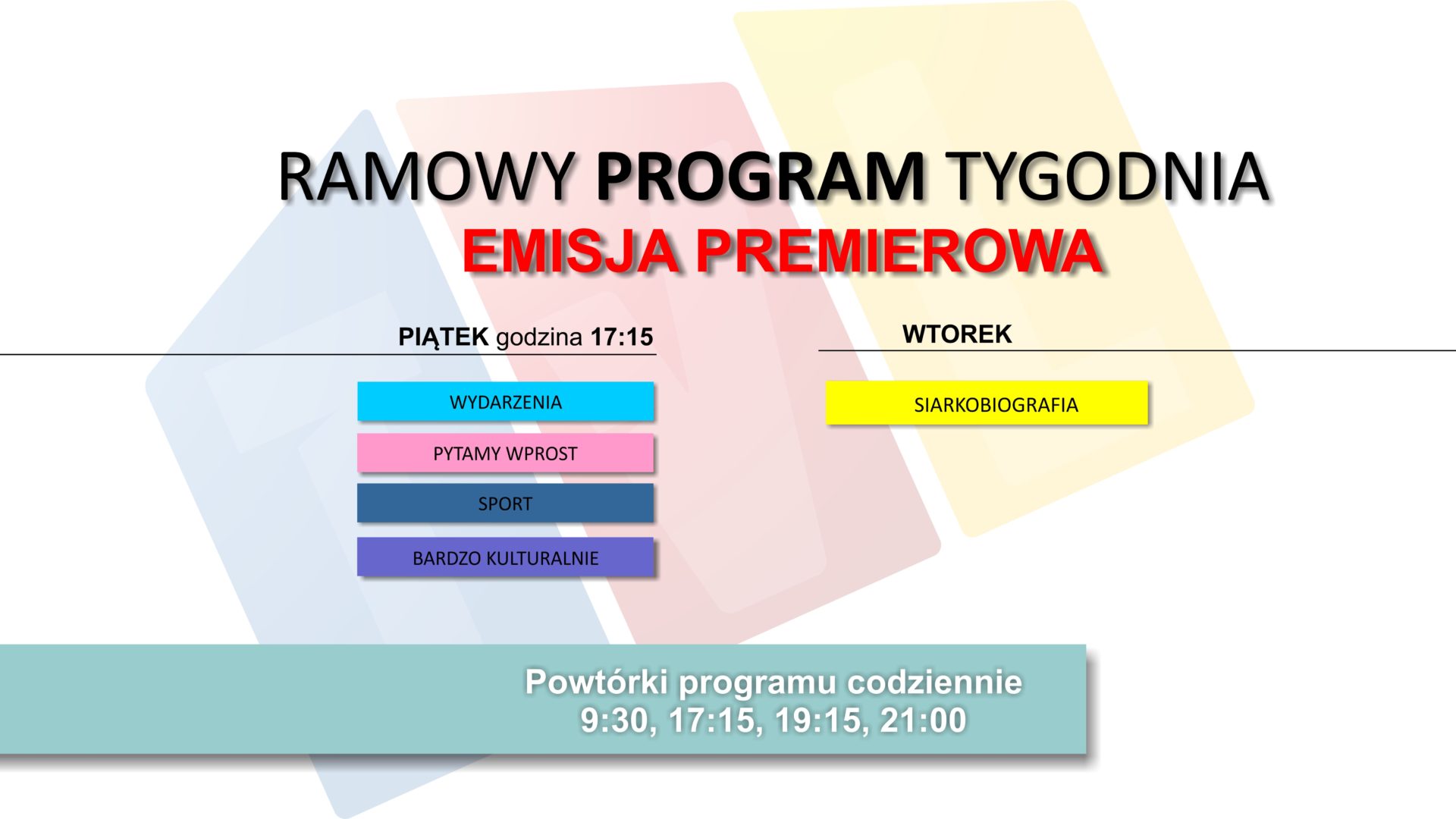 RAMOWY PROGRAM TYGODNIA
EMISJA PREMIEROWA

PIĄTEK godzina 17:15

WYDARZENIA

PYTAMY WPROST

SPORT

BARDZO KULTURALNIE

WTOREK

SIARKOBIOGRAFIA

Powtórki programu codziennie
9:30, 17:15, 19:15, 21:00